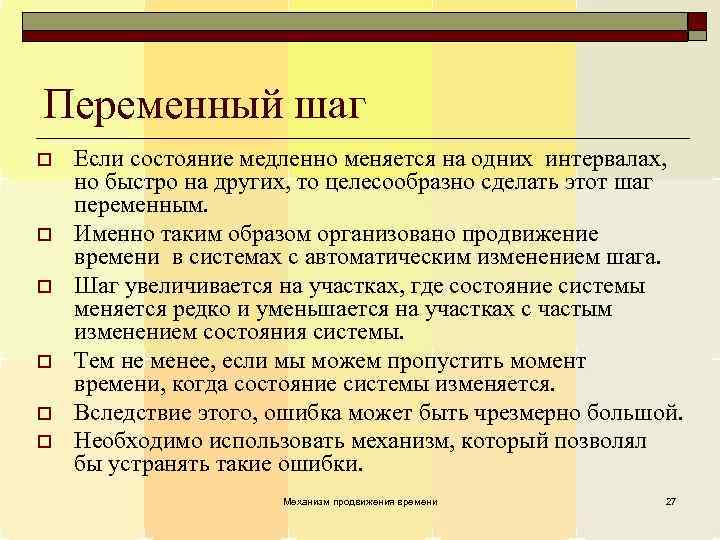 Переменный шаг

Если состояние медленно меняется на одних интервалах, но быстро на других, то целесообразно сделать этот шаг переменным.

Именно таким образом организовано продвижение времени в системах с автоматическим изменением шага.

Шаг увеличивается на участках, где состояние системы меняется редко и уменьшается на участках с частым изменением состояния системы.

Тем не менее, если мы можем пропустить момент времени, когда состояние системы изменяется.

Вследствие этого, ошибка может быть чрезмерно большой.

Необходимо использовать механизм, который позволял бы устранять такие ошибки.

Механизм продвижения времени

27